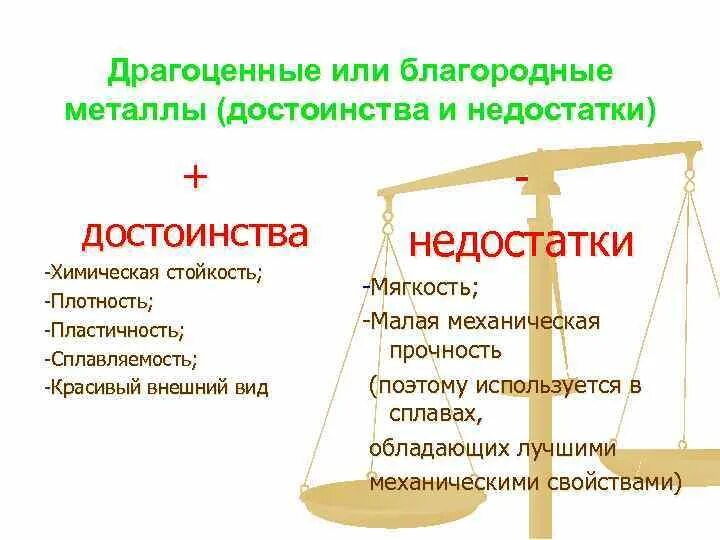 Драгоценные или благородные металлы (достоинства и недостатки)

+

достоинства

-Химическая стойкость;
-Плотность;
-Пластичность;
-Сплавляемость;
-Красивый внешний вид

-

недостатки

-Мягкость;
-Малая механическая прочность
(поэтому используется в сплавах,
обладающих лучшими механическими свойствами)